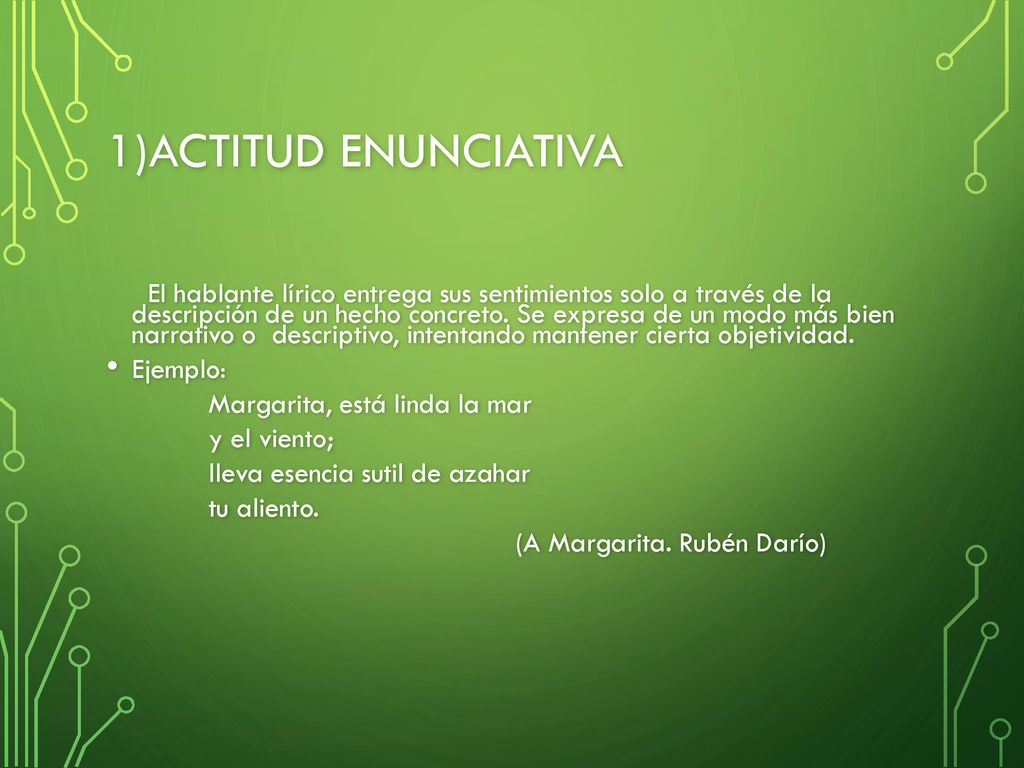 1)ACTITUD ENUNCIATIVA

El hablante lírico entrega sus sentimientos solo a través de la descripción de un hecho concreto. Se expresa de un modo más bien narrativo o descriptivo, intentando mantener cierta objetividad.

• Ejemplo:
Margarita, está linda la mar
y el viento;
lleva esencia sutil de azahar
tu aliento.
(A Margarita. Rubén Darío)